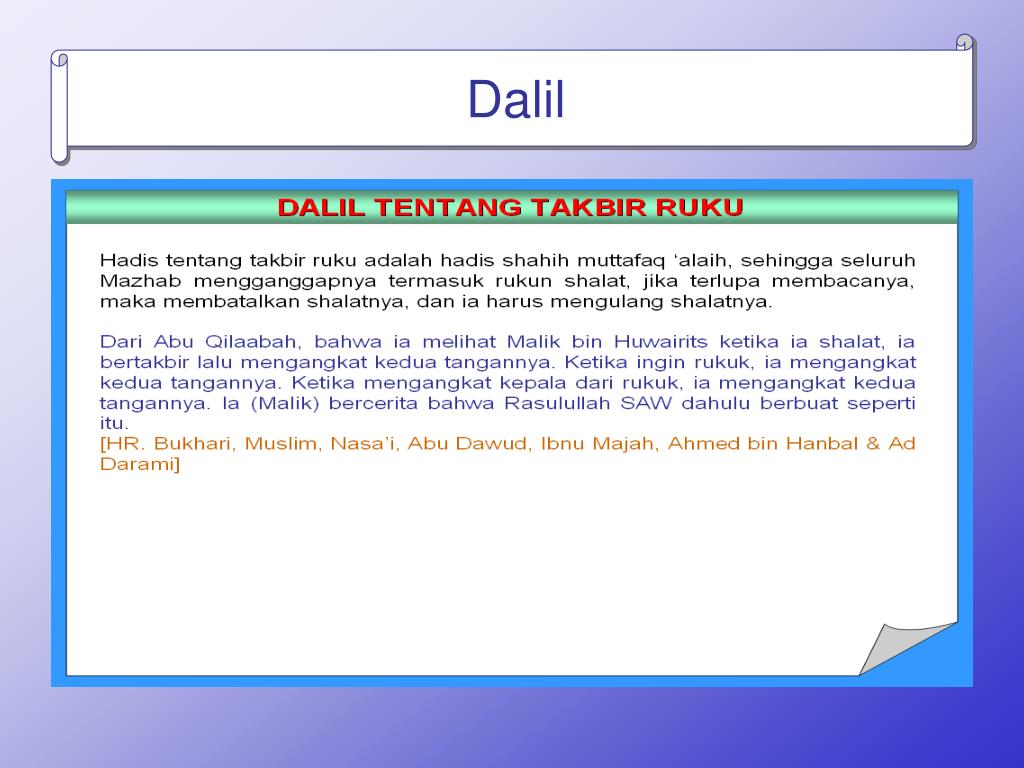 Dalil

DALIL TENTANG TAKBIR RUKU

Hadis tentang takbir ruku adalah hadis shahih muttafaq ‘alaih, sehingga seluruh Mazhab mengganggapnya termasuk rukun shalat, jika terlupa membacanya, maka membatalkan shalatnya, dan ia harus mengulang shalatnya.

Dari Abu Qilaabah, bahwa ia melihat Malik bin Huwairits ketika ia shalat, ia bertakbir lalu mengangkat kedua tangannya. Ketika ingin rukuk, ia mengangkat kedua tangannya. Ketika mengangkat kepala dari rukuk, ia mengangkat kedua tangannya. Ia (Malik) bercerita bahwa Rasulullah SAW dahulu berbuat seperti itu.
[HR. Bukhari, Muslim, Nasa’i, Abu Dawud, Ibnu Majah, Ahmed bin Hanbal & Ad Darami]